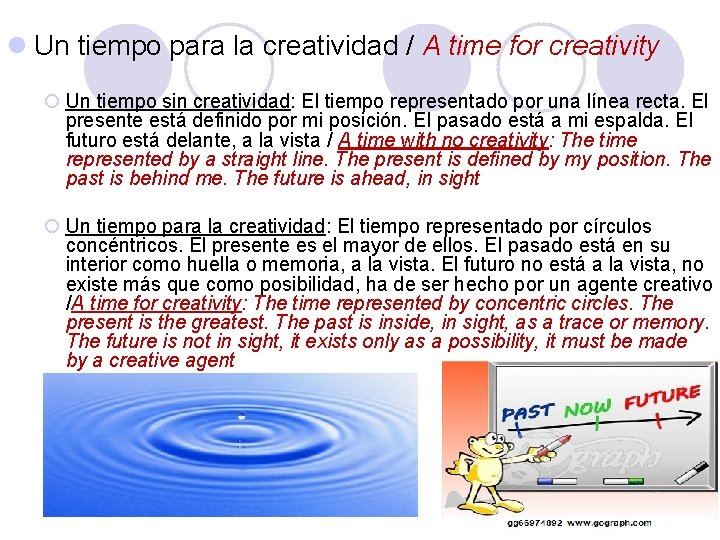 Un tiempo para la creatividad / A time for creativity

Un tiempo sin creatividad: El tiempo representado por una línea recta. El presente está definido por mi posición. El pasado está a mi espalda. El futuro está delante, a la vista / A time with no creativity: The time represented by a straight line. The present is defined by my position. The past is behind me. The future is ahead, in sight

Un tiempo para la creatividad: El tiempo representado por círculos concéntricos. El presente es el mayor de ellos. El pasado está en su interior como huella o memoria, a la vista. El futuro no está a la vista, no existe más que como posibilidad, ha de ser hecho por un agente creativo /A time for creativity: The time represented by concentric circles. The present is the greatest. The past is inside, in sight, as a trace or memory. The future is not in sight, it exists only as a possibility, it must be made by a creative agent

PAST NOW FUTURE

gograph

gg65974092 www.gograph.com